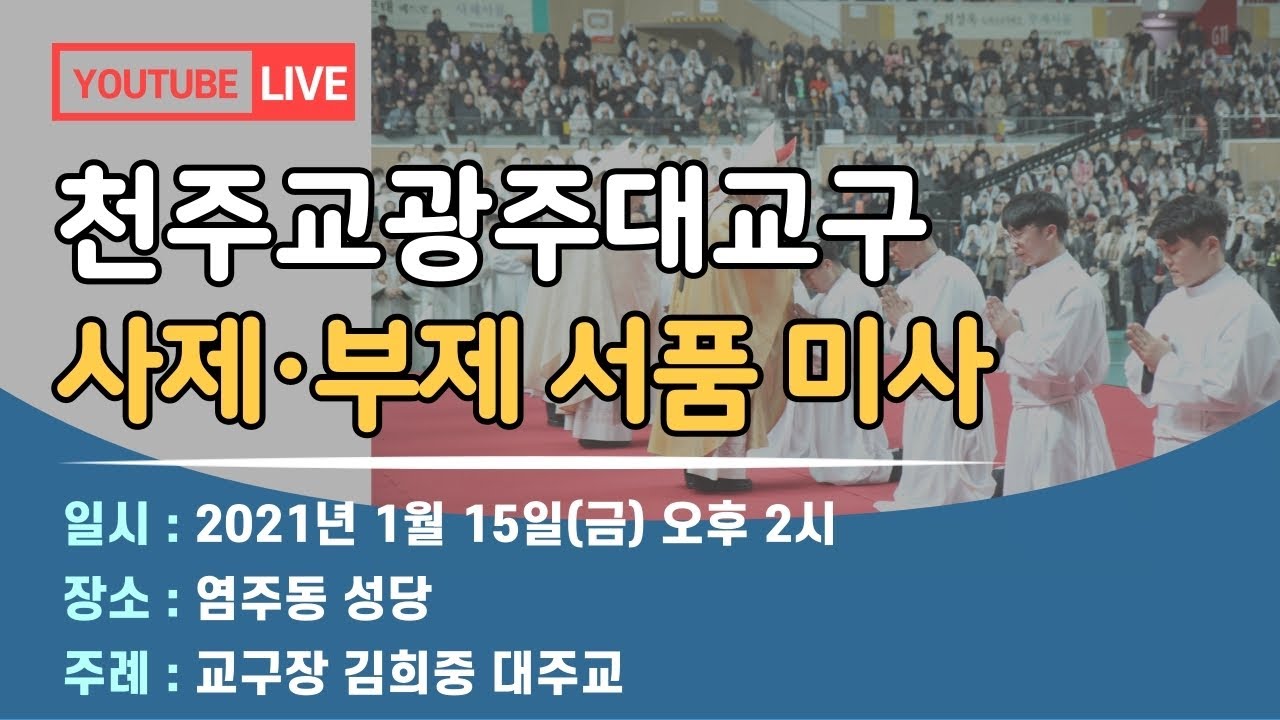 YOUTUBE LIVE

천주교광주대교구
사제·부제 서품 미사

일시 : 2021년 1월 15일(금) 오후 2시
장소 : 염주동 성당
주례 : 교구장 김희중 대주교